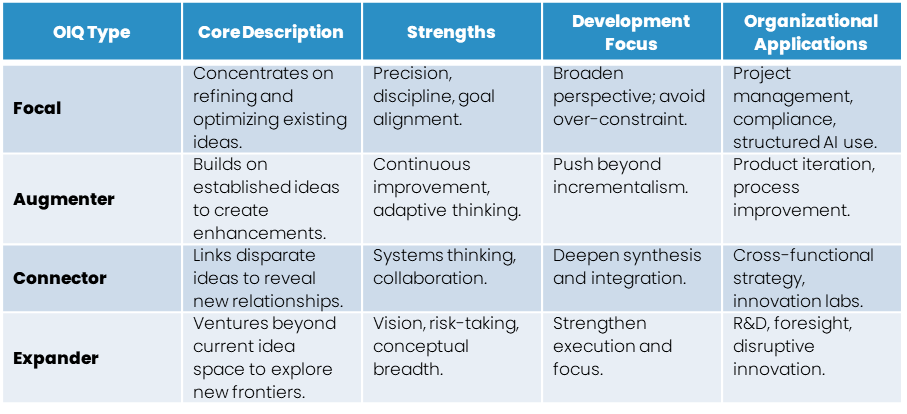 | OIQ Type | Core Description | Strengths | Development Focus | Organizational Applications |
|---|---|---|---|---|
| Focal | Concentrates on refining and optimizing existing ideas. | Precision, discipline, goal alignment. | Broaden perspective; avoid over-constraint. | Project management, compliance, structured AI use. |
| Augmenter | Builds on established ideas to create enhancements. | Continuous improvement, adaptive thinking. | Push beyond incrementalism. | Product iteration, process improvement. |
| Connector | Links disparate ideas to reveal new relationships. | Systems thinking, collaboration. | Deepen synthesis and integration. | Cross-functional strategy, innovation labs. |
| Expander | Ventures beyond current idea space to explore new frontiers. | Vision, risk-taking, conceptual breadth. | Strengthen execution and focus. | R&D, foresight, disruptive innovation. |